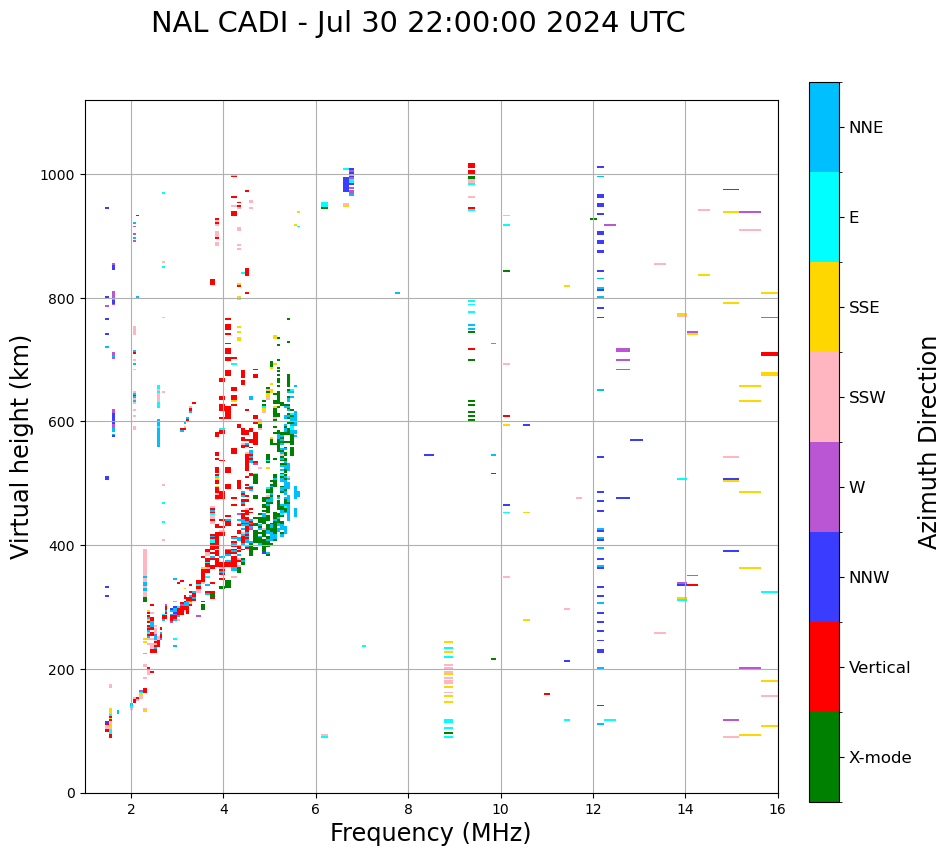 NAL CADI - Jul 30 22:00:00 2024 UTC

Virtual height (km)

1000
800
600
400
200
0

2
4
6
8
10
12
14
16

Frequency (MHz)

NNE
E
SSE
SSW
W
NNW
Vertical
X-mode

Azimuth Direction